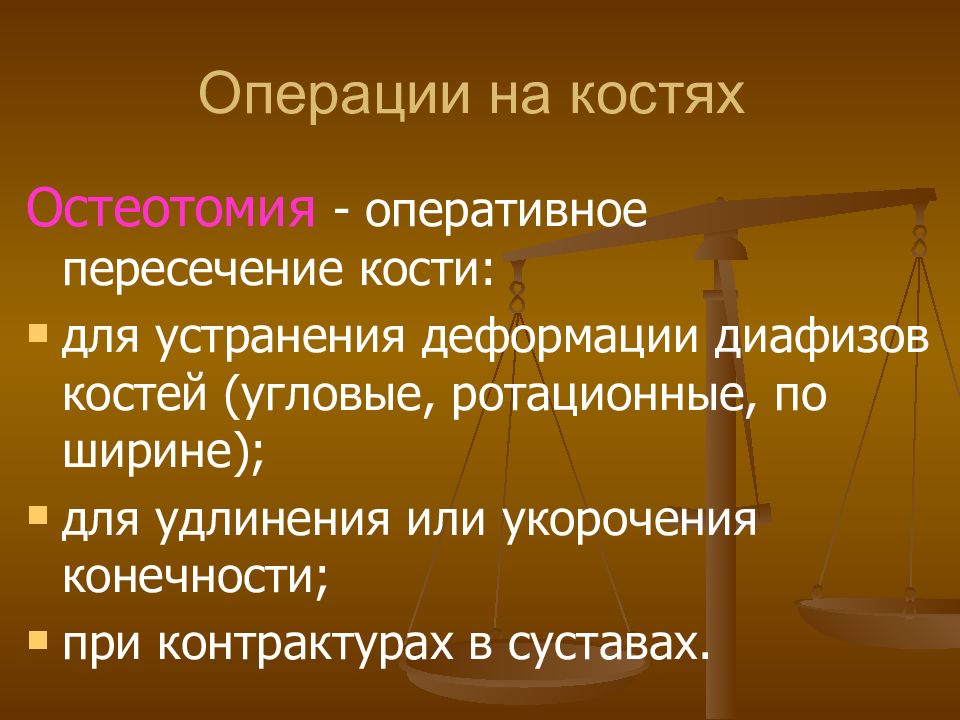 Операции на костях

Остеотомия - оперативное пересечение кости:

- для устранения деформации диафизов костей (угловые, ротационные, по ширине);
- для удлинения или укорочения конечности;
- при контрактурах в суставах.